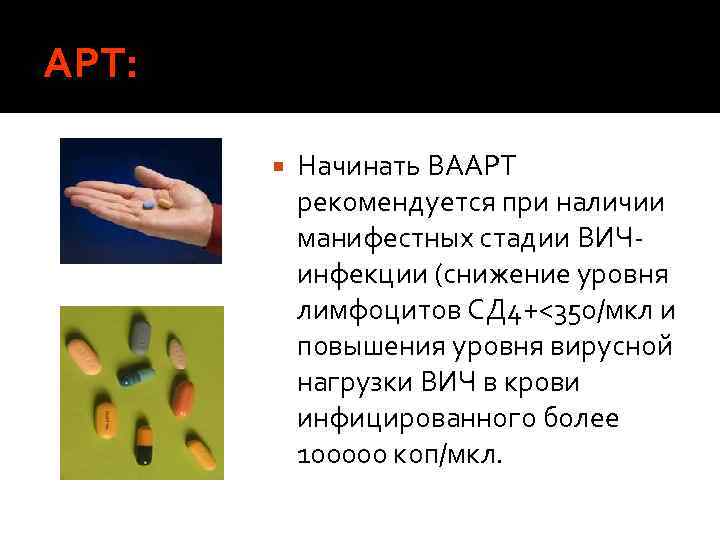 АРТ:

Начинать ВААРТ рекомендуется при наличии манифестных стадии ВИЧ-инфекции (снижение уровня лимфоцитов СД4+<350/мкл и повышения уровня вирусной нагрузки ВИЧ в крови инфицированного более 100000 коп/мкл.